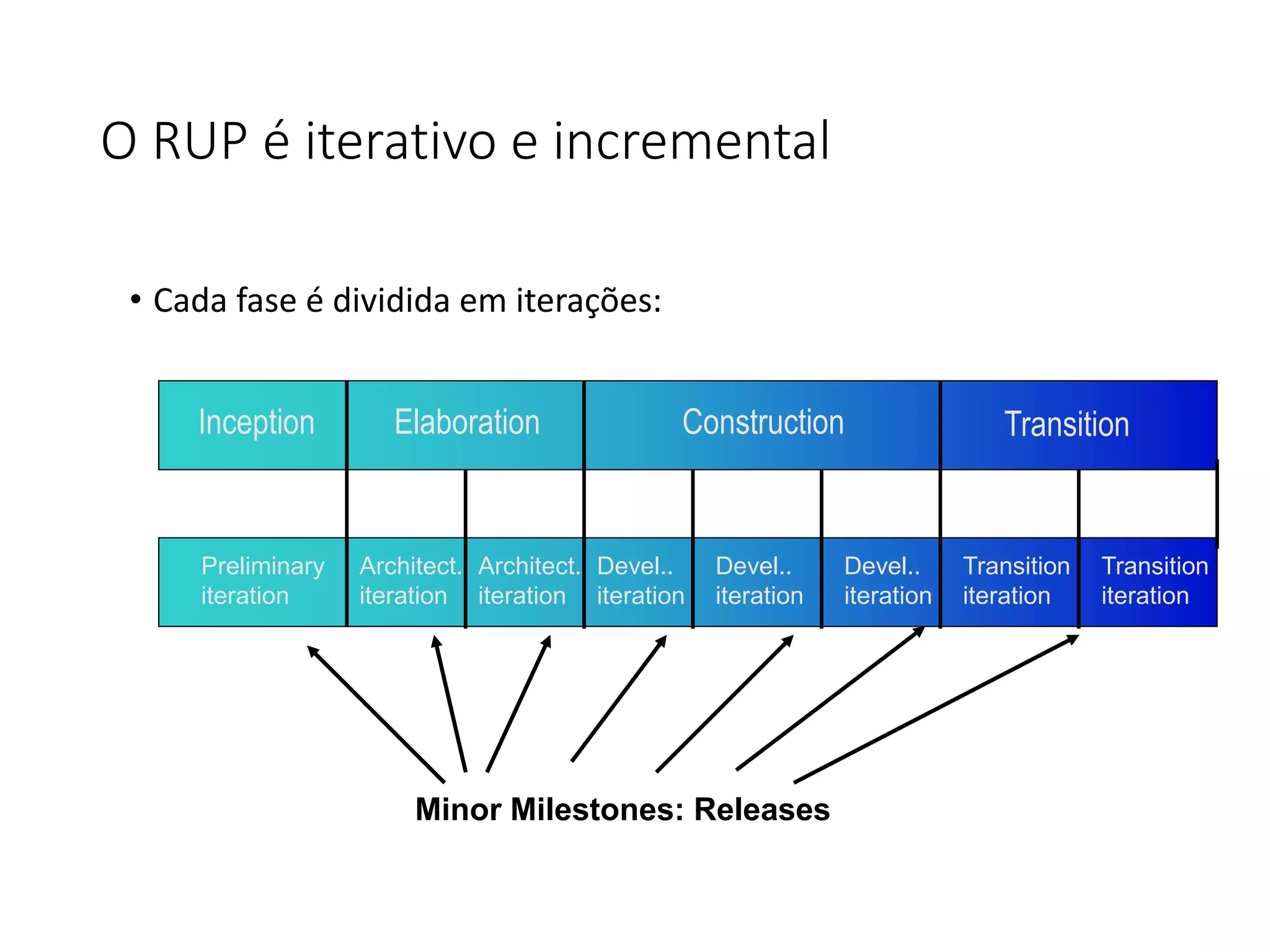 O RUP é iterativo e incremental

• Cada fase é dividida em iterações:

Inception

Elaboration

Construction

Transition

Preliminary iteration

Architect. iteration

Architect. iteration

Devel.. iteration

Devel.. iteration

Devel.. iteration

Transition iteration

Transition iteration

Minor Milestones: Releases